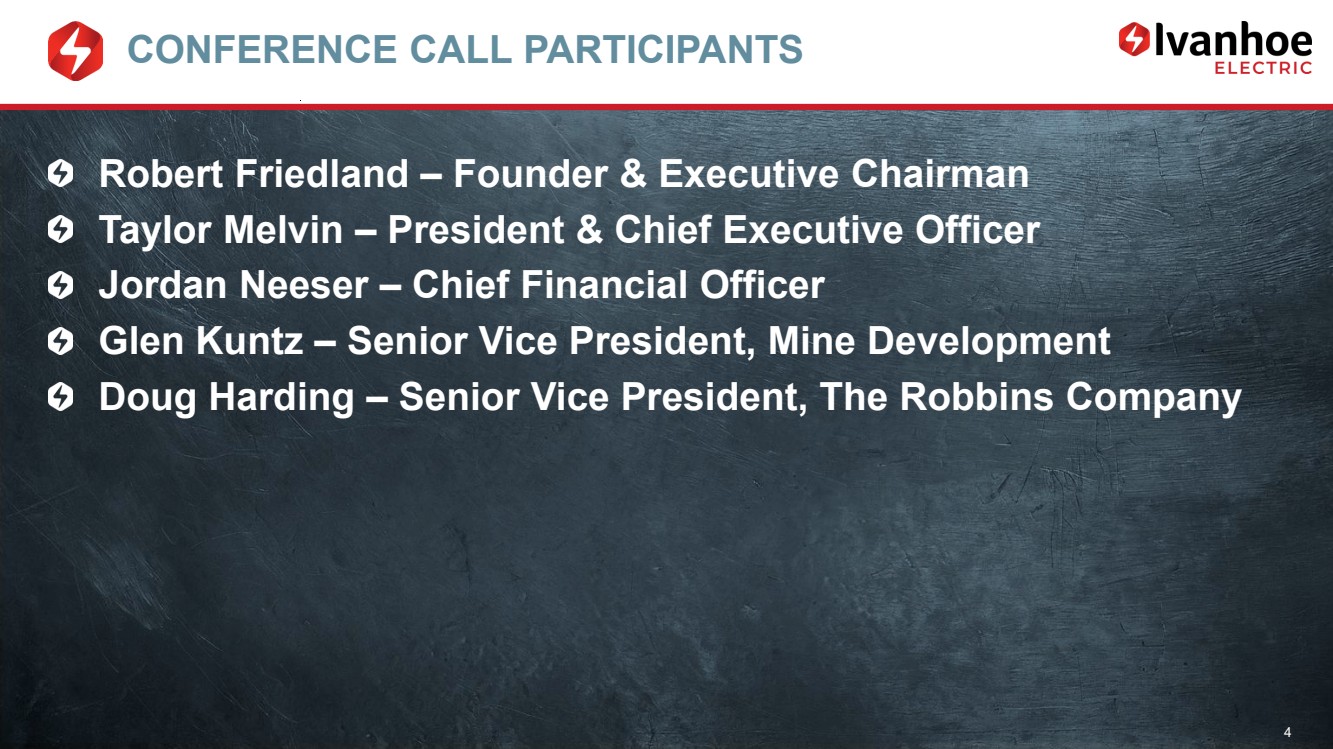 CONFERENCE CALL PARTICIPANTS

Ivanhoe ELECTRIC

Robert Friedland – Founder & Executive Chairman
Taylor Melvin – President & Chief Executive Officer
Jordan Neeser – Chief Financial Officer
Glen Kuntz – Senior Vice President, Mine Development
Doug Harding – Senior Vice President, The Robbins Company

4